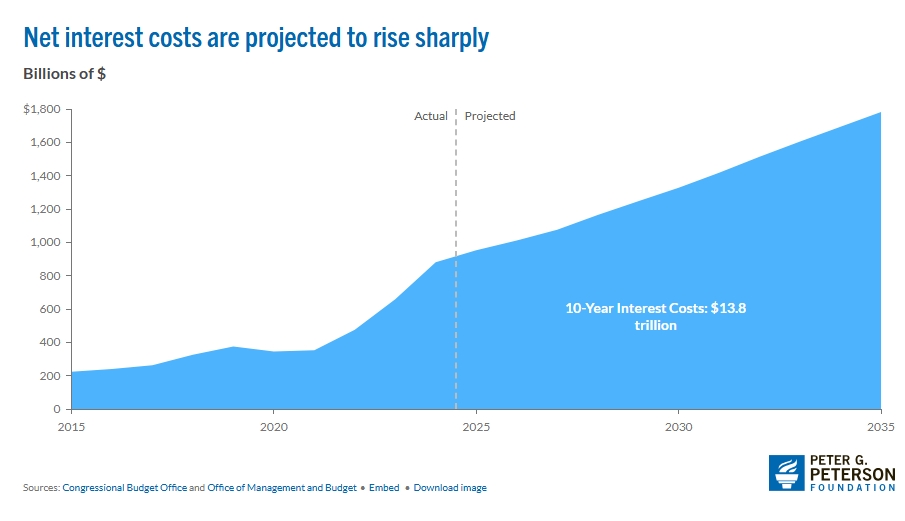 Net interest costs are projected to rise sharply

Billions of $

$1,800
1,600
1,400
1,200
1,000
800
600
400
200
0

Actual
Projected

10-Year Interest Costs: $13.8 trillion

2015
2020
2025
2030
2035

Sources: Congressional Budget Office and Office of Management and Budget • Embed • Download image

PETER G. PETERSON FOUNDATION